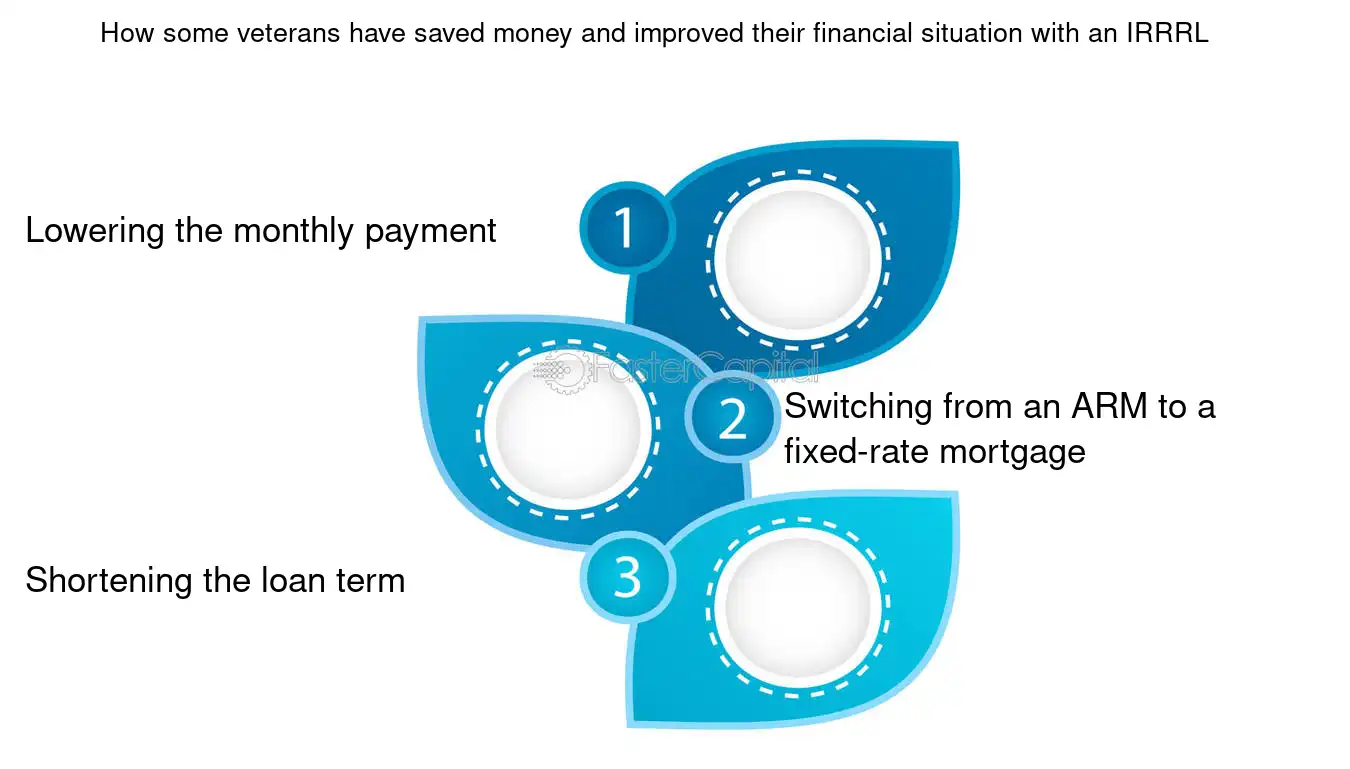 How some veterans have saved money and improved their financial situation with an IRRRL

Lowering the monthly payment

1

FasterCapital

2

Switching from an ARM to a fixed-rate mortgage

Shortening the loan term

3